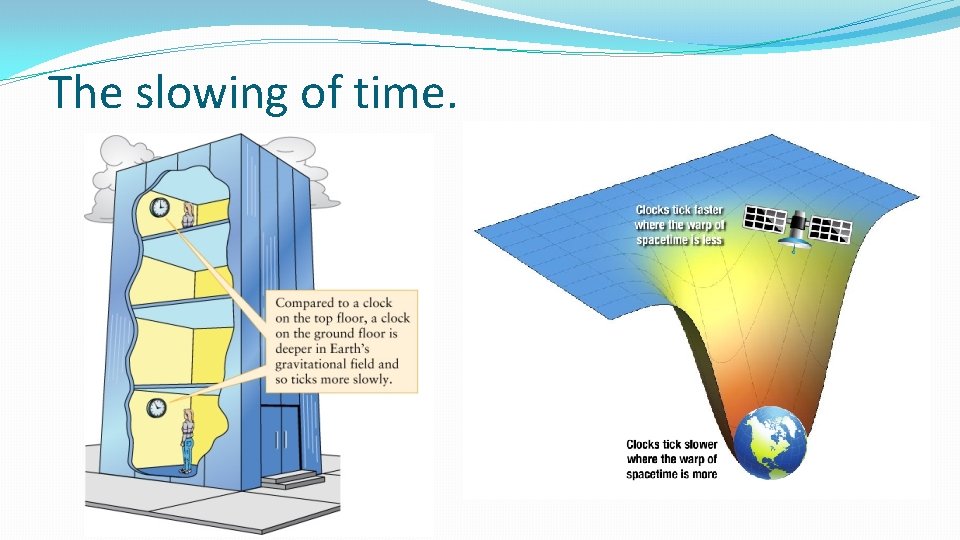 The slowing of time.

Compared to a clock on the top floor, a clock on the ground floor is deeper in Earth's gravitational field and so ticks more slowly.

Clocks tick faster where the warp of spacetime is less

Clocks tick slower where the warp of spacetime is more